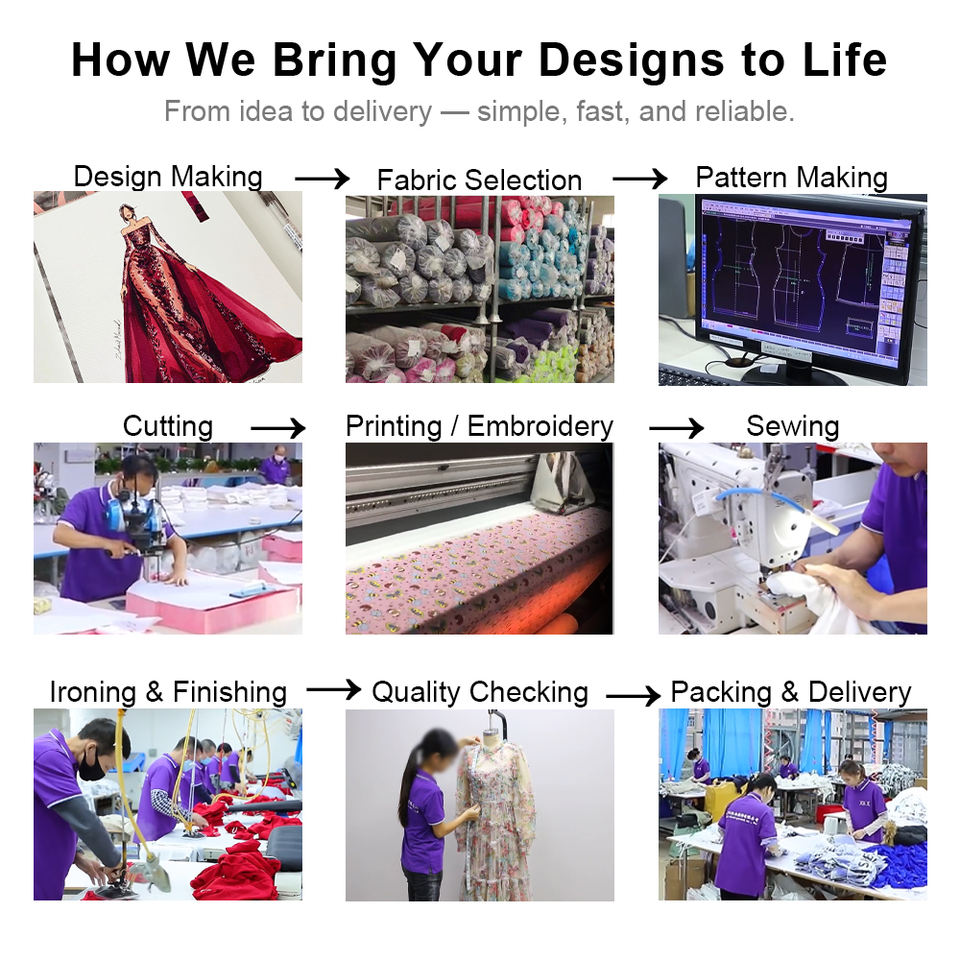 How We Bring Your Designs to Life

From idea to delivery — simple, fast, and reliable.

Design Making → Fabric Selection → Pattern Making

Cutting → Printing / Embroidery → Sewing

Ironing & Finishing → Quality Checking → Packing & Delivery